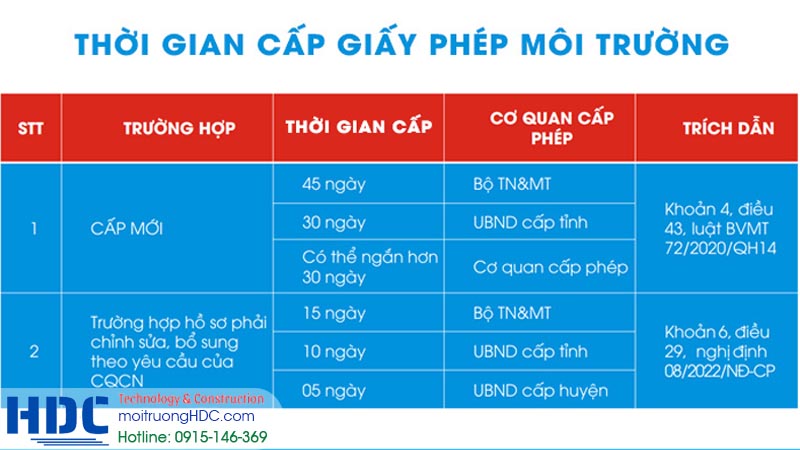 THỜI GIAN CẤP GIẤY PHÉP MÔI TRƯỜNG

| STT | TRƯỜNG HỢP | THỜI GIAN CẤP | CƠ QUAN CẤP PHÉP | TRÍCH DẪN |
|---|---|---|---|---|
| 1 | CẤP MỚI | 45 ngày | Bộ TN&MT | Khoản 4, điều 43, luật BVMT 72/2020/QH14 |
| | | 30 ngày | UBND cấp tỉnh | |
| | | Có thể ngắn hơn 30 ngày | Cơ quan cấp phép | |
| 2 | Trường hợp hồ sơ phải chỉnh sửa, bổ sung theo yêu cầu của CQCN | 15 ngày | Bộ TN&MT | Khoản 6, điều 29, nghị định 08/2022/NĐ-CP |
| | | 10 ngày | UBND cấp tỉnh | |
| | | 05 ngày | UBND cấp huyện | |

HDC
Technology & Construction
moitruongHDC.com
Hotline: 0915-146-369